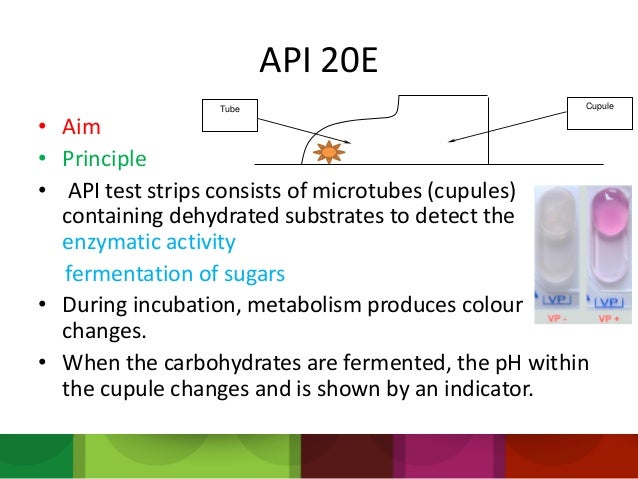 API 20E

Tube

Cupule

• Aim
• Principle
• API test strips consists of microtubes (cupules) containing dehydrated substrates to detect the enzymatic activity
fermentation of sugars
• During incubation, metabolism produces colour changes.
• When the carbohydrates are fermented, the pH within the cupule changes and is shown by an indicator.

VP

VP

VP -

VP +